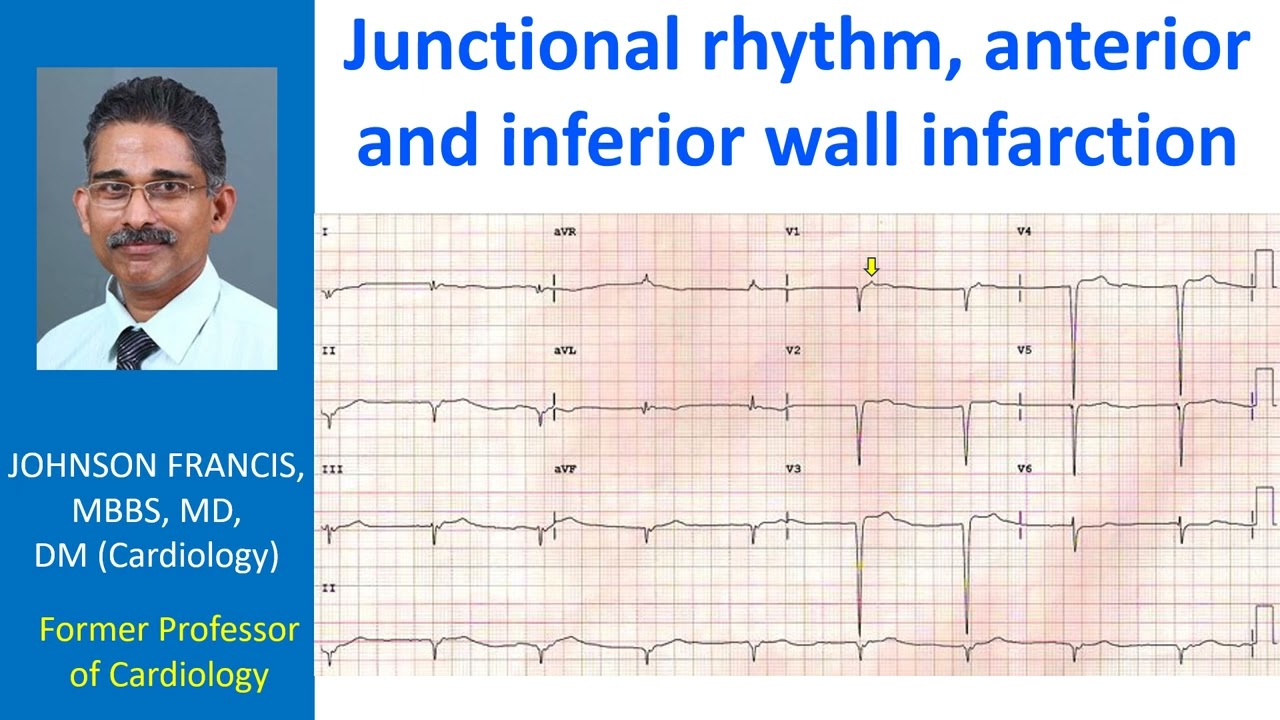 Junctional rhythm, anterior and inferior wall infarction

JOHNSON FRANCIS, MBBS, MD, DM (Cardiology)

Former Professor of Cardiology

I
aVR
V1
V4
II
aVL
V2
V5
III
aVF
V3
V6
II